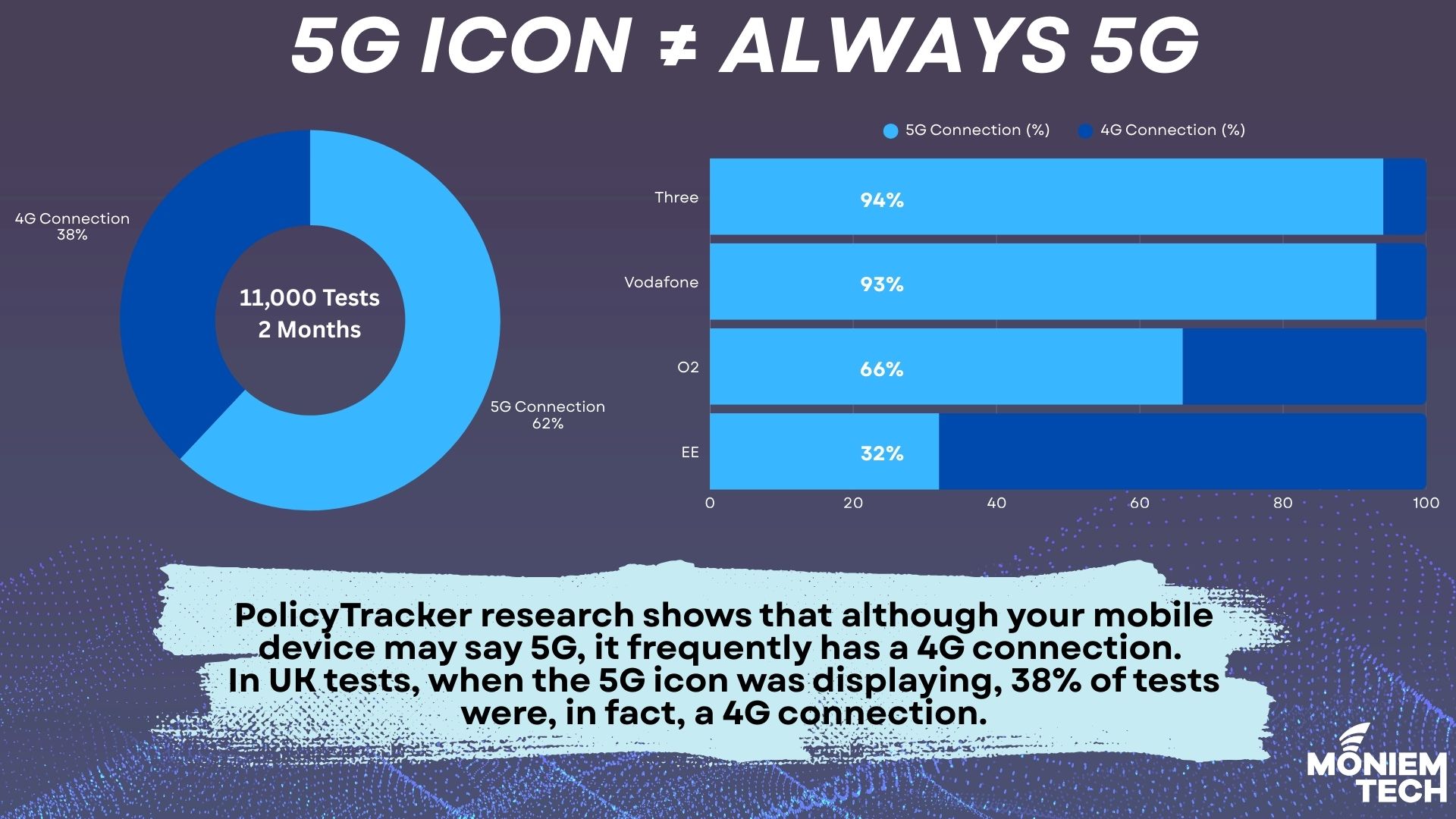 5G ICON ≠ ALWAYS 5G

4G Connection 38%

11,000 Tests
2 Months

5G Connection 62%

5G Connection (%) 4G Connection (%)

Three 94%
Vodafone 93%
O2 66%
EE 32%

0 20 40 60 80 100

PolicyTracker research shows that although your mobile device may say 5G, it frequently has a 4G connection. In UK tests, when the 5G icon was displaying, 38% of tests were, in fact, a 4G connection.

MONIEM TECH